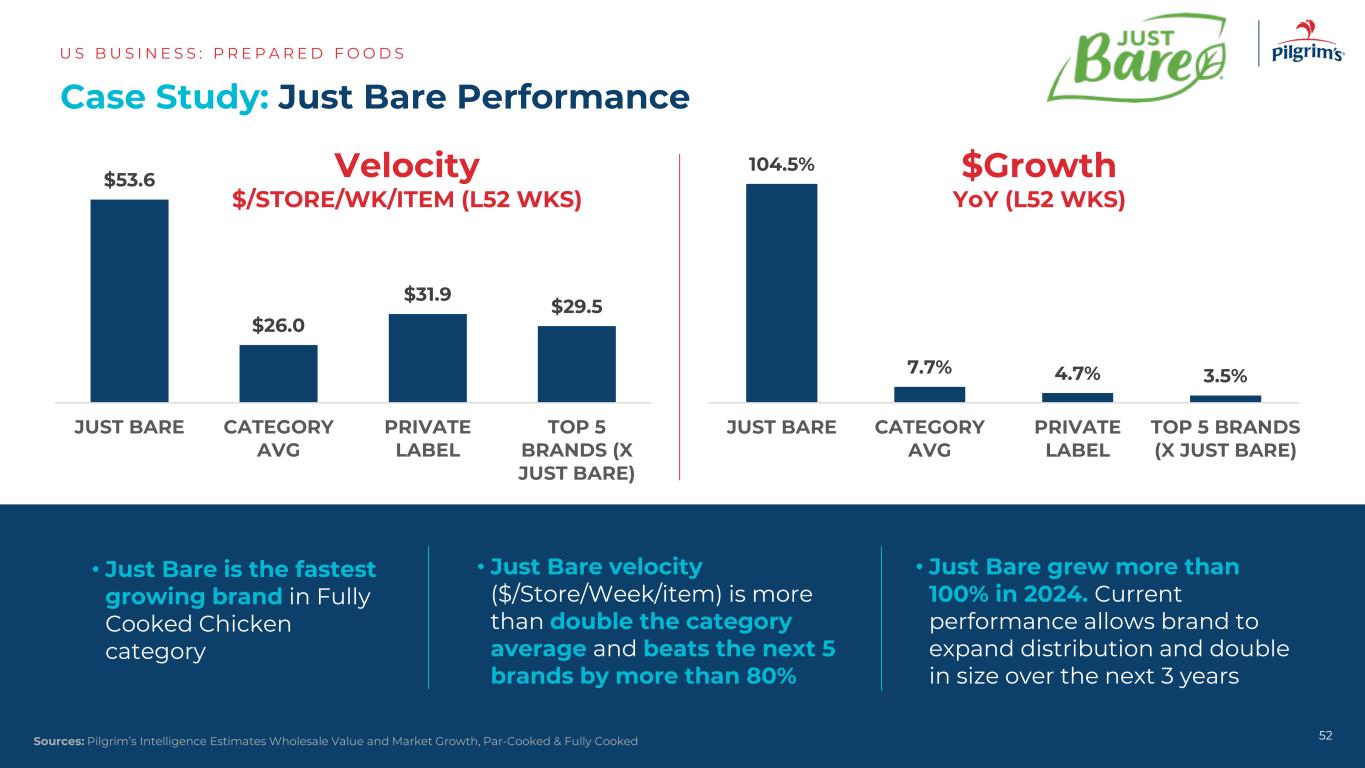 US BUSINESS: PREPARED FOODS

Case Study: Just Bare Performance

JUST Bare

Pilgrim's

Velocity
$/STORE/WK/ITEM (L52 WKS)

$53.6
$26.0
$31.9
$29.5

JUST BARE
CATEGORY AVG
PRIVATE LABEL
TOP 5 BRANDS (X JUST BARE)

$Growth
YoY (L52 WKS)

104.5%
7.7%
4.7%
3.5%

JUST BARE
CATEGORY AVG
PRIVATE LABEL
TOP 5 BRANDS (X JUST BARE)

• Just Bare is the fastest growing brand in Fully Cooked Chicken category

• Just Bare velocity ($/Store/Week/item) is more than double the category average and beats the next 5 brands by more than 80%

• Just Bare grew more than 100% in 2024. Current performance allows brand to expand distribution and double in size over the next 3 years

Sources: Pilgrim's Intelligence Estimates Wholesale Value and Market Growth, Par-Cooked & Fully Cooked

52